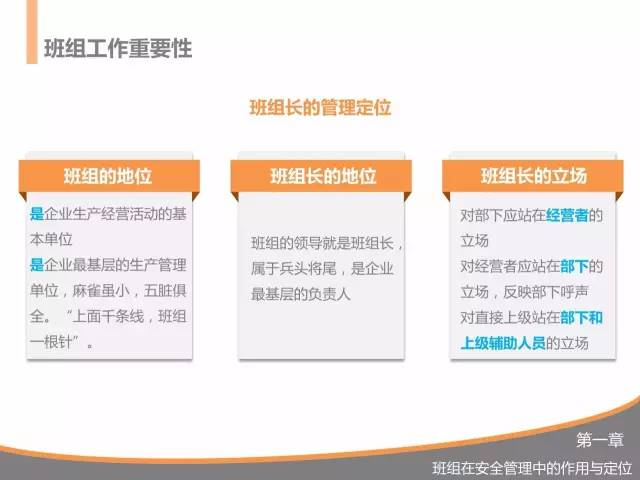 班组工作重要性

班组长的管理定位

班组的地位

是企业生产经营活动的基本单位
是企业最基层的生产管理单位，麻雀虽小，五脏俱全。“上面千条线，班组一根针”。

班组长的地位

班组的领导就是班组长，属于兵头将尾，是企业最基层的负责人

班组长的立场

对部下应站在经营者的立场
对经营者应站在部下的立场，反映部下呼声
对直接上级站在部下和上级辅助人员的立场

第一章
班组在安全管理中的作用与定位